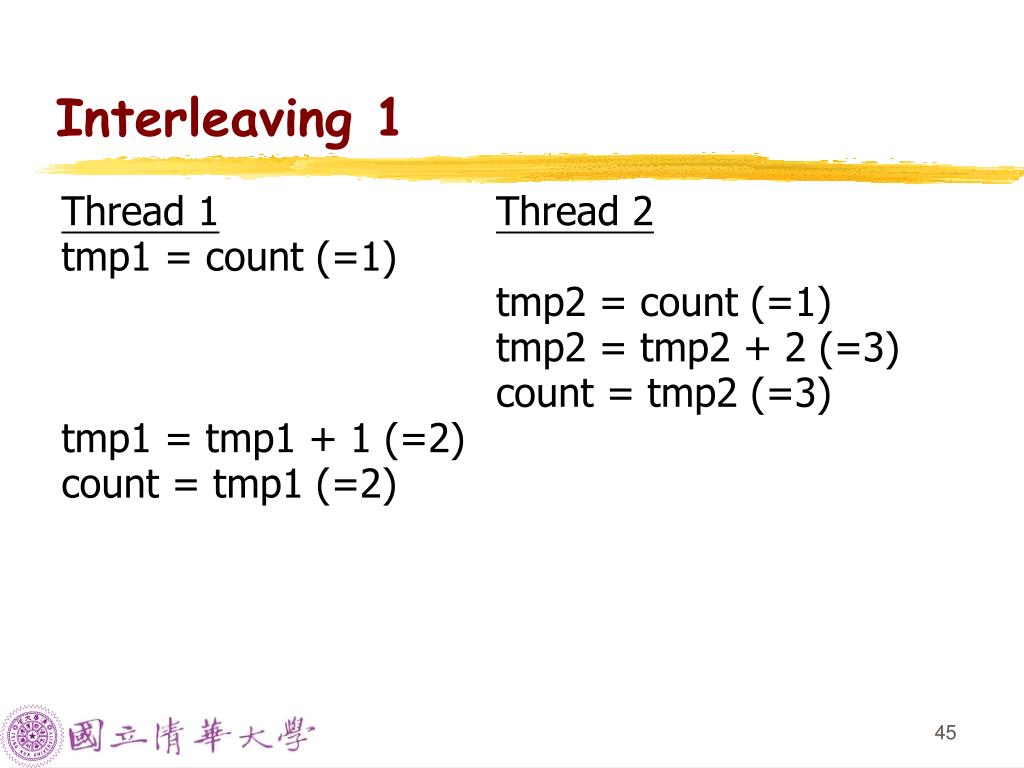 Interleaving 1

Thread 1
tmp1 = count (=1)

tmp1 = tmp1 + 1 (=2)
count = tmp1 (=2)

Thread 2
tmp2 = count (=1)
tmp2 = tmp2 + 2 (=3)
count = tmp2 (=3)

國立清華大學

45